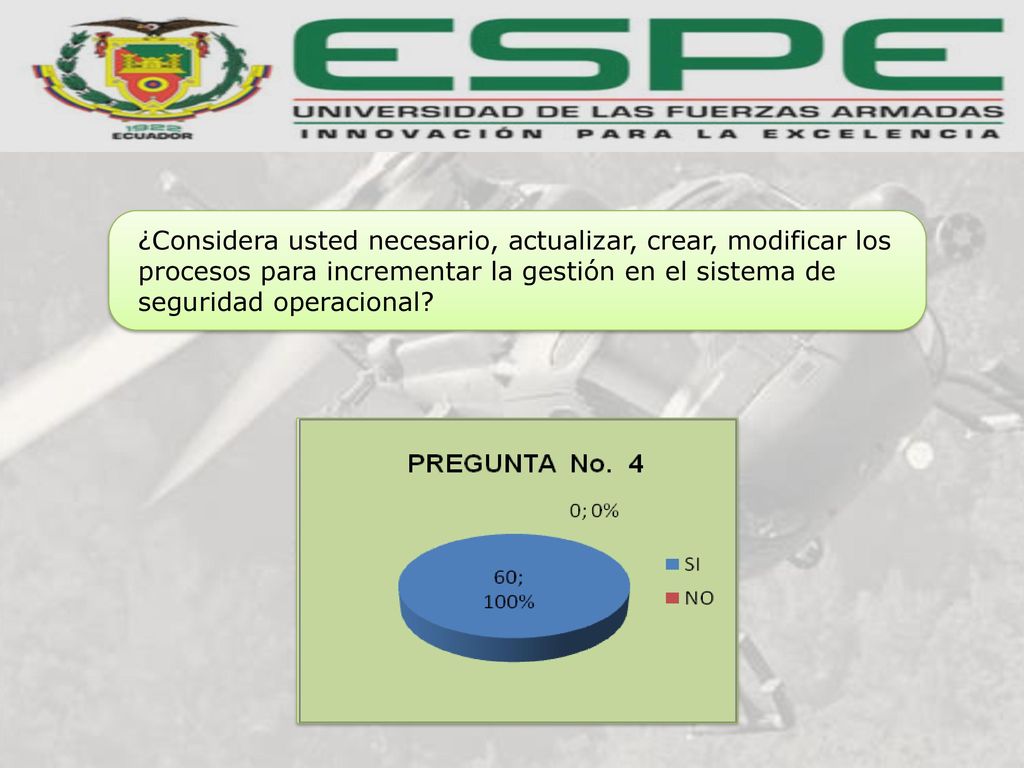 1922
ECUADOR

ESPE
UNIVERSIDAD DE LAS FUERZAS ARMADAS
INNOVACIÓN PARA LA EXCELENCIA

¿Considera usted necesario, actualizar, crear, modificar los procesos para incrementar la gestión en el sistema de seguridad operacional?

PREGUNTA No. 4

0; 0%

60; 100%

SI
NO